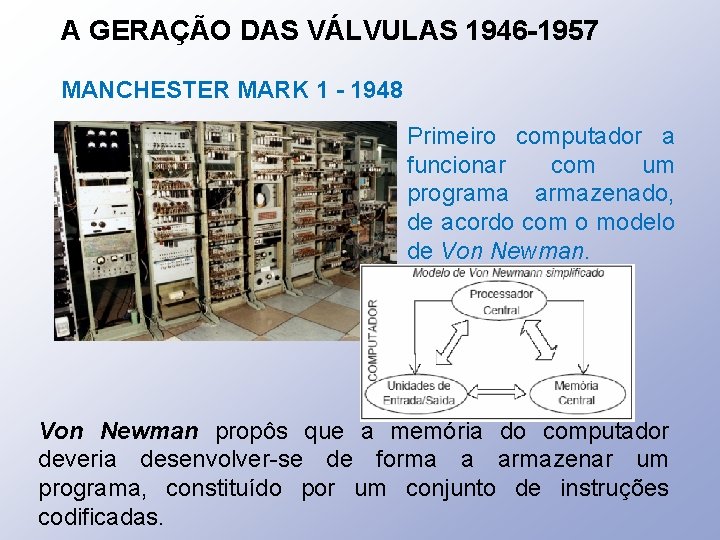 A GERAÇÃO DAS VÁLVULAS 1946-1957

MANCHESTER MARK 1 - 1948

Primeiro computador a funcionar com um programa armazenado, de acordo com o modelo de Von Newman.

Modelo de Von Newmann simplificado

COMPUTADOR

Processador Central

Unidades de Entrada/Saída

Memória Central

Von Newman propôs que a memória do computador deveria desenvolver-se de forma a armazenar um programa, constituído por um conjunto de instruções codificadas.